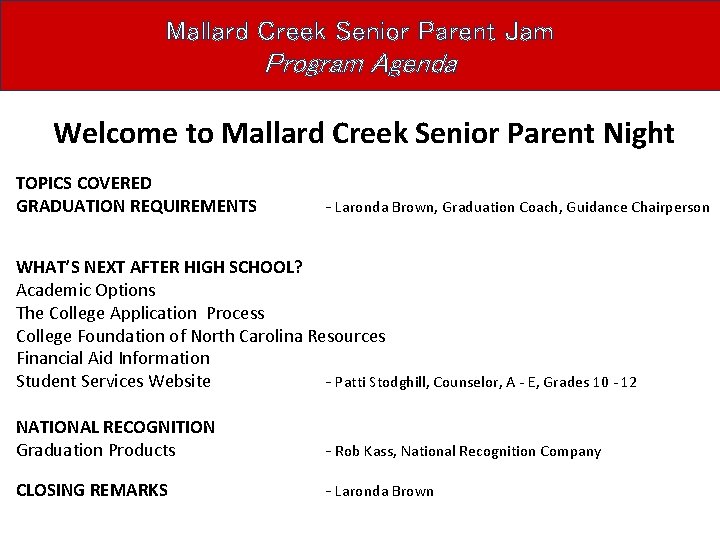 Mallard Creek Senior Parent Jam
Program Agenda

Welcome to Mallard Creek Senior Parent Night

TOPICS COVERED
GRADUATION REQUIREMENTS - Laronda Brown, Graduation Coach, Guidance Chairperson

WHAT'S NEXT AFTER HIGH SCHOOL?
Academic Options
The College Application Process
College Foundation of North Carolina Resources
Financial Aid Information
Student Services Website - Patti Stodghill, Counselor, A - E, Grades 10 - 12

NATIONAL RECOGNITION
Graduation Products - Rob Kass, National Recognition Company

CLOSING REMARKS - Laronda Brown